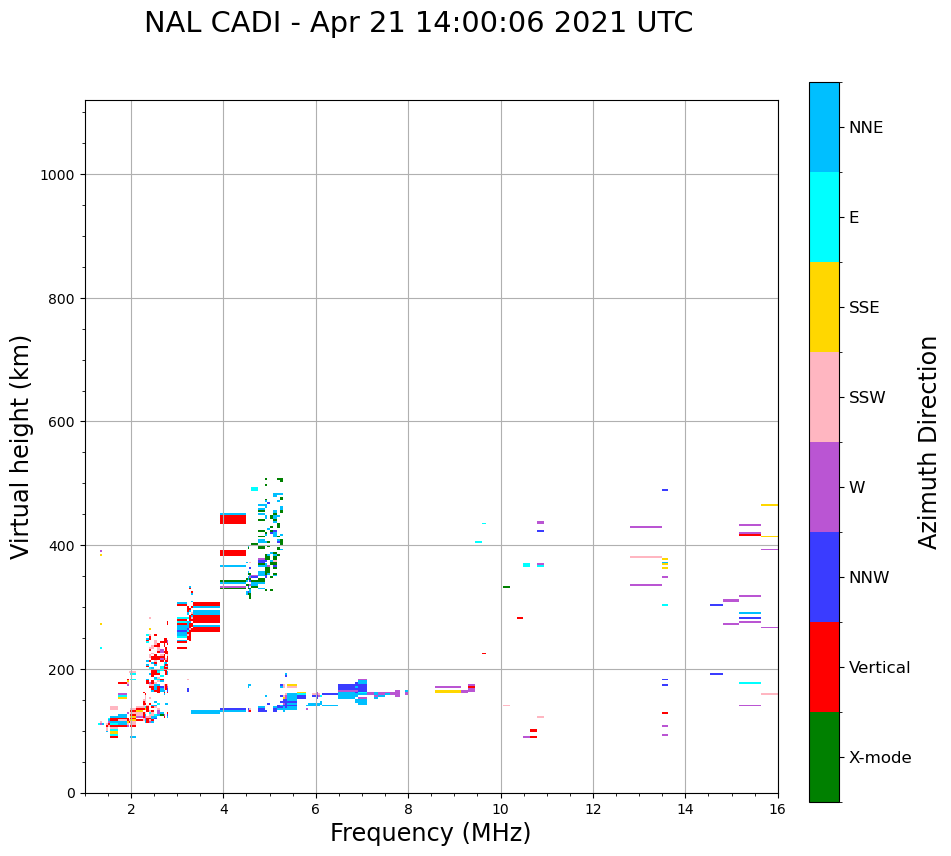 NAL CADI - Apr 21 14:00:06 2021 UTC

Virtual height (km)

1000
800
600
400
200
0

2
4
6
8
10
12
14
16

Frequency (MHz)

NNE
E
SSE
SSW
W
NNW
Vertical
X-mode

Azimuth Direction